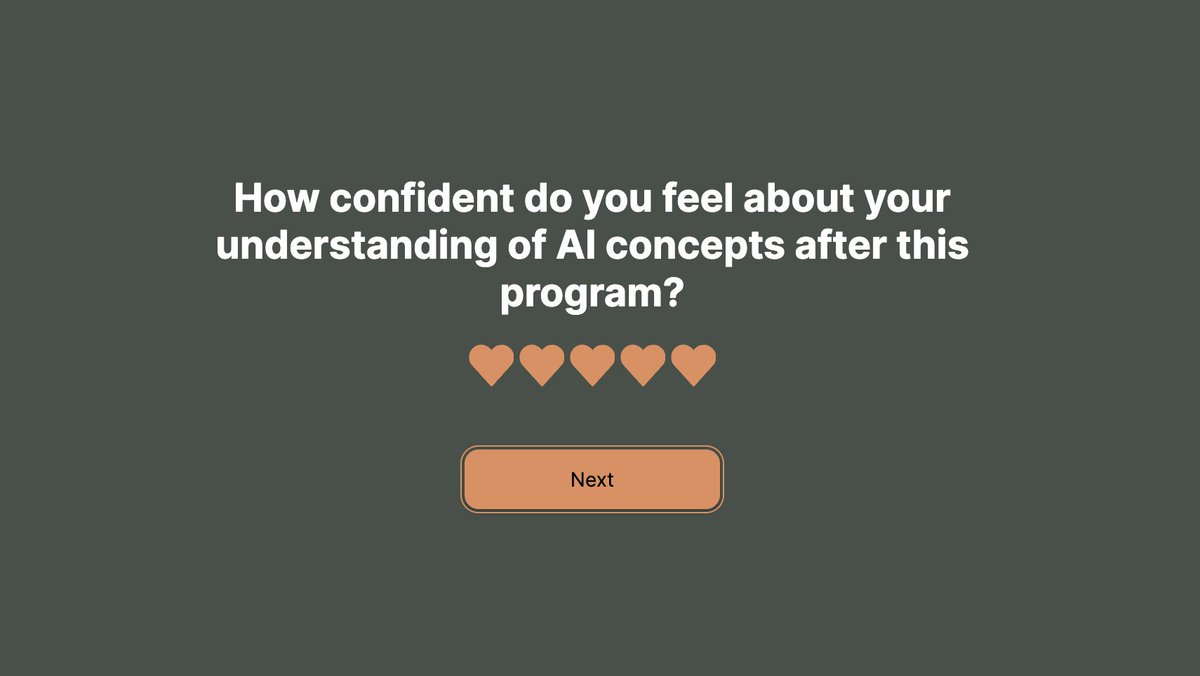 How confident do you feel about your understanding of AI concepts after this program?

Next